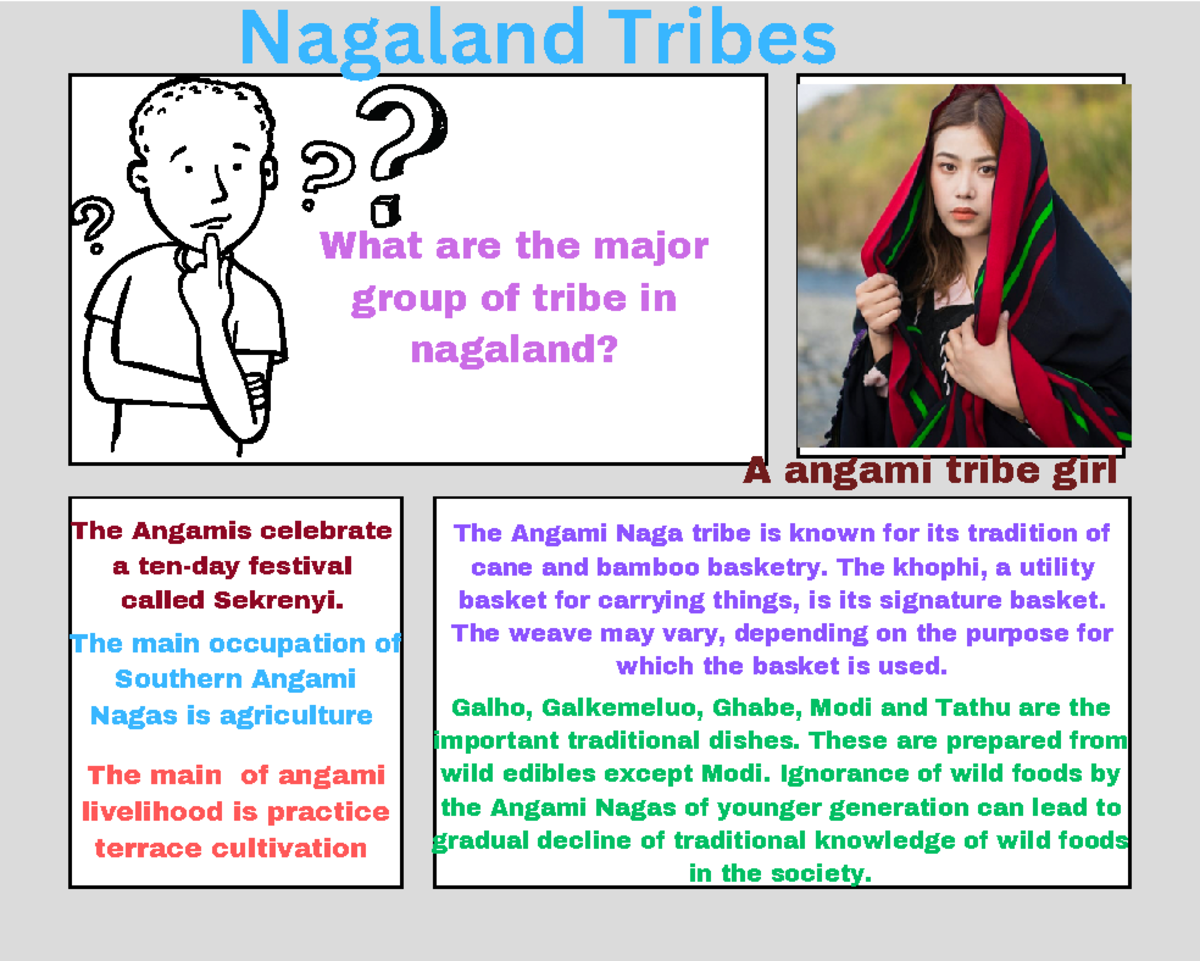 Nagaland Tribes

What are the major group of tribe in nagaland?

A angami tribe girl

The Angamis celebrate a ten-day festival called Sekrenyi.

The main occupation of Southern Angami Nagas is agriculture

The main of angami livelihood is practice terrace cultivation

The Angami Naga tribe is known for its tradition of cane and bamboo basketry. The khophi, a utility basket for carrying things, is its signature basket. The weave may vary, depending on the purpose for which the basket is used.

Galho, Galkemeluo, Ghabe, Modi and Tathu are the important traditional dishes. These are prepared from wild edibles except Modi. Ignorance of wild foods by the Angami Nagas of younger generation can lead to gradual decline of traditional knowledge of wild foods in the society.